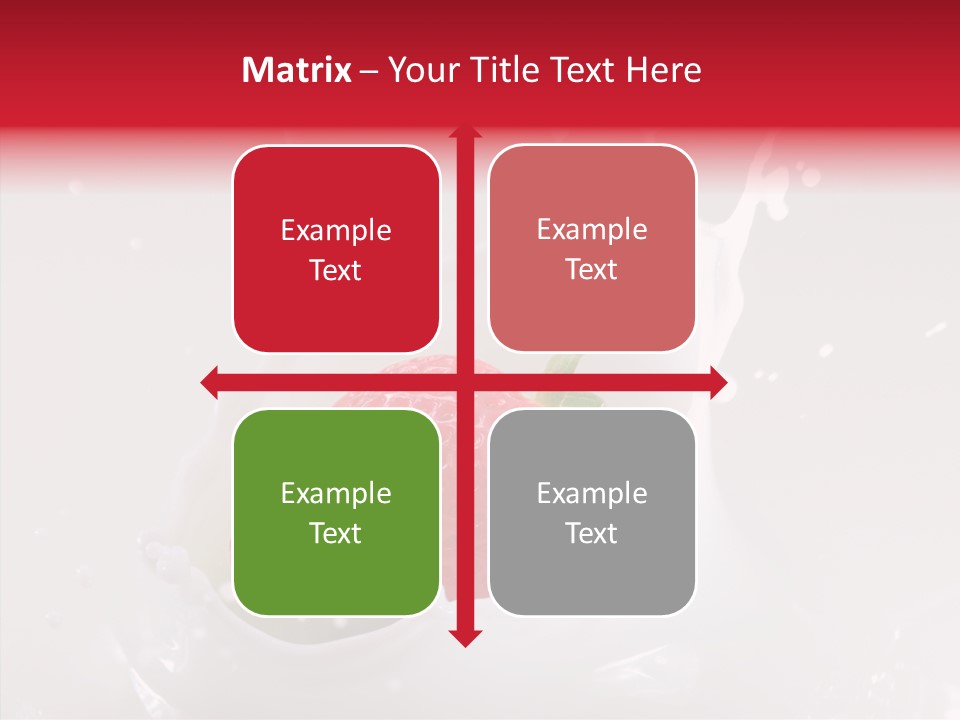 Matrix – Your Title Text Here

Example Text

Example Text

Example Text

Example Text